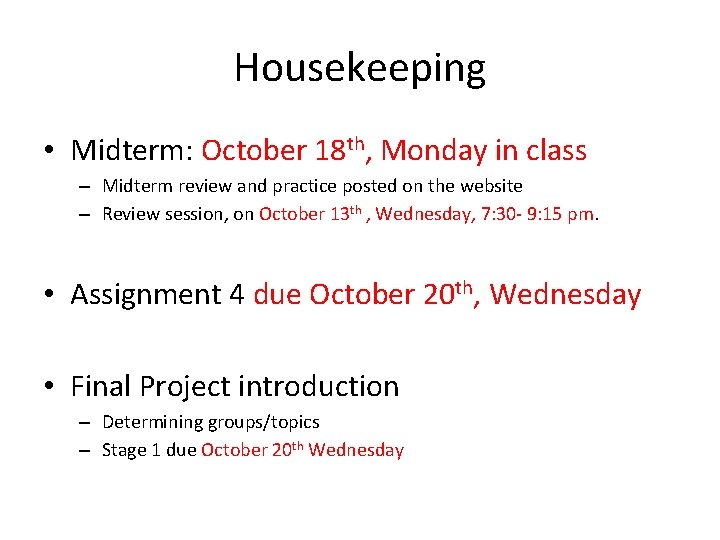 Housekeeping

• Midterm: October 18th, Monday in class
– Midterm review and practice posted on the website
– Review session, on October 13th , Wednesday, 7:30- 9:15 pm.

• Assignment 4 due October 20th, Wednesday

• Final Project introduction
– Determining groups/topics
– Stage 1 due October 20th Wednesday